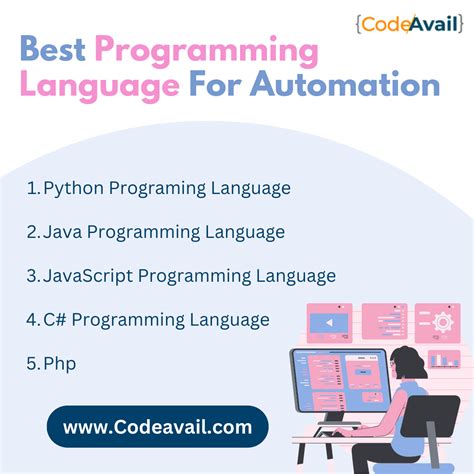 {CodeAvail}

Best Programming Language For Automation

1. Python Programing Language

2. Java Programming Language

3. JavaScript Programming Language

4. C# Programming Language

5. Php

www.Codeavail.com